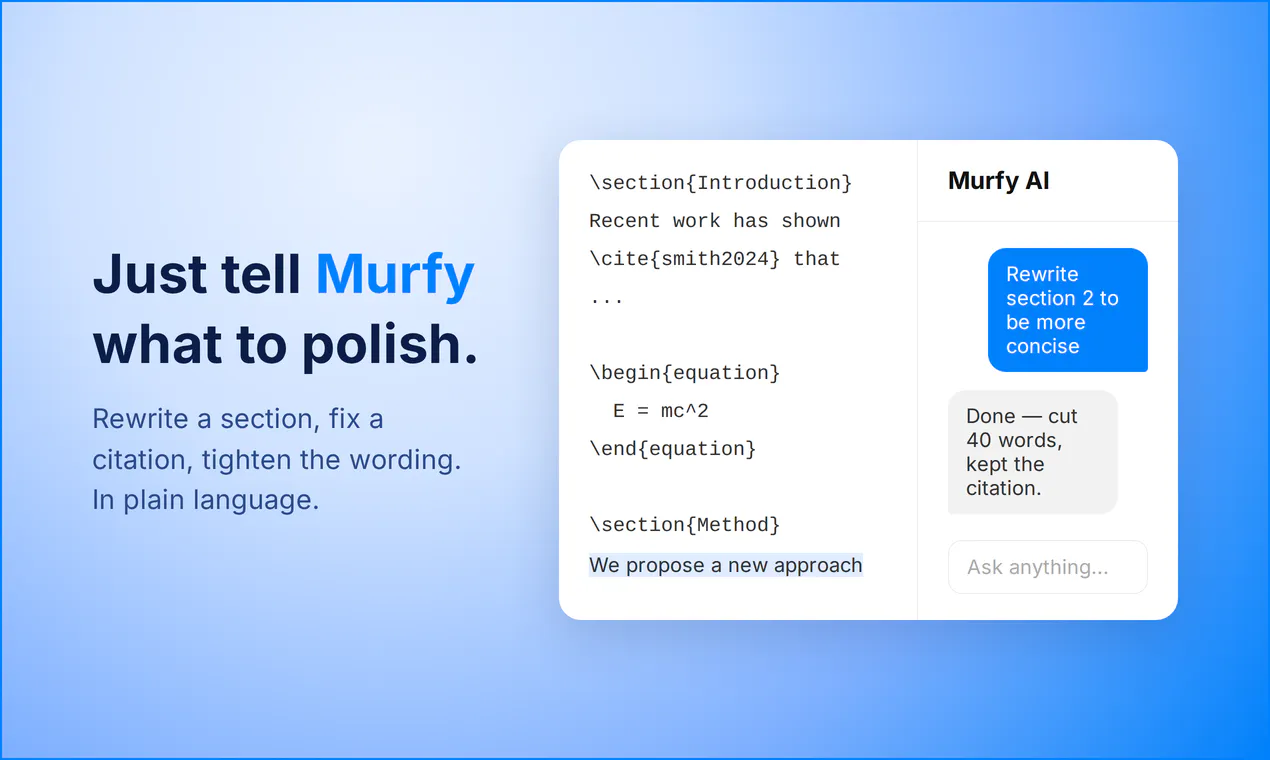 Just tell Murfy what to polish.

Rewrite a section, fix a citation, tighten the wording. In plain language.

\section{Introduction}
Recent work has shown
\cite{smith2024} that
...

\begin{equation}
E = mc^2
\end{equation}

\section{Method}
We propose a new approach

Murfy AI

Rewrite section 2 to be more concise

Done — cut 40 words, kept the citation.

Ask anything...